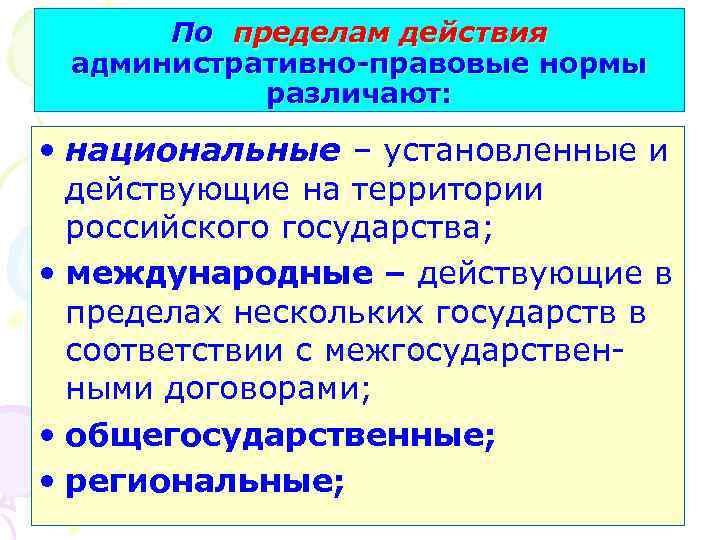 По пределам действия административно-правовые нормы различают:

• национальные – установленные и действующие на территории российского государства;
• международные – действующие в пределах нескольких государств в соответствии с межгосударственными договорами;
• общегосударственные;
• региональные;